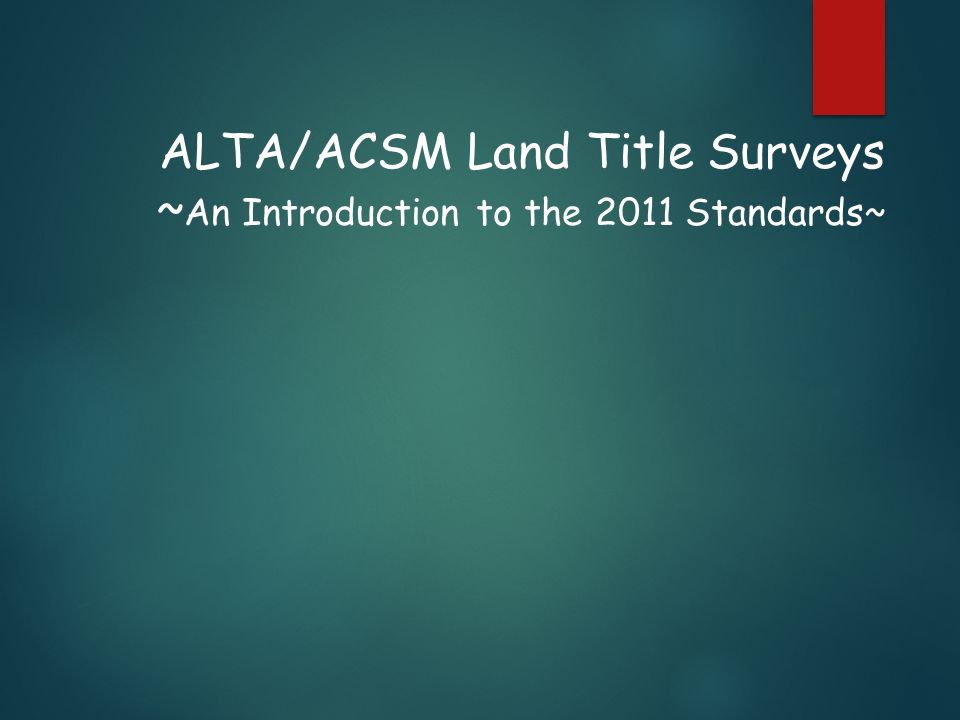 ALTA/ACSM Land Title Surveys
~An Introduction to the 2011 Standards~